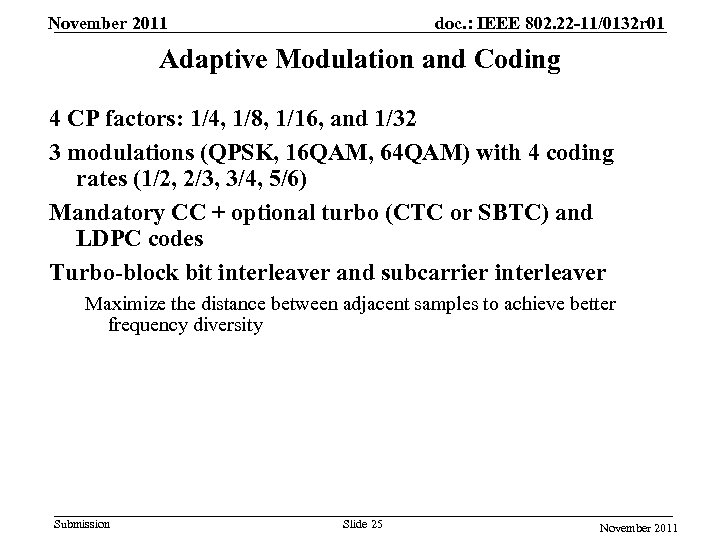 November 2011

doc.: IEEE 802.22-11/0132r01

Adaptive Modulation and Coding

4 CP factors: 1/4, 1/8, 1/16, and 1/32

3 modulations (QPSK, 16QAM, 64QAM) with 4 coding rates (1/2, 2/3, 3/4, 5/6)

Mandatory CC + optional turbo (CTC or SBTC) and LDPC codes

Turbo-block bit interleaver and subcarrier interleaver

Maximize the distance between adjacent samples to achieve better frequency diversity

Submission

Slide 25

November 2011